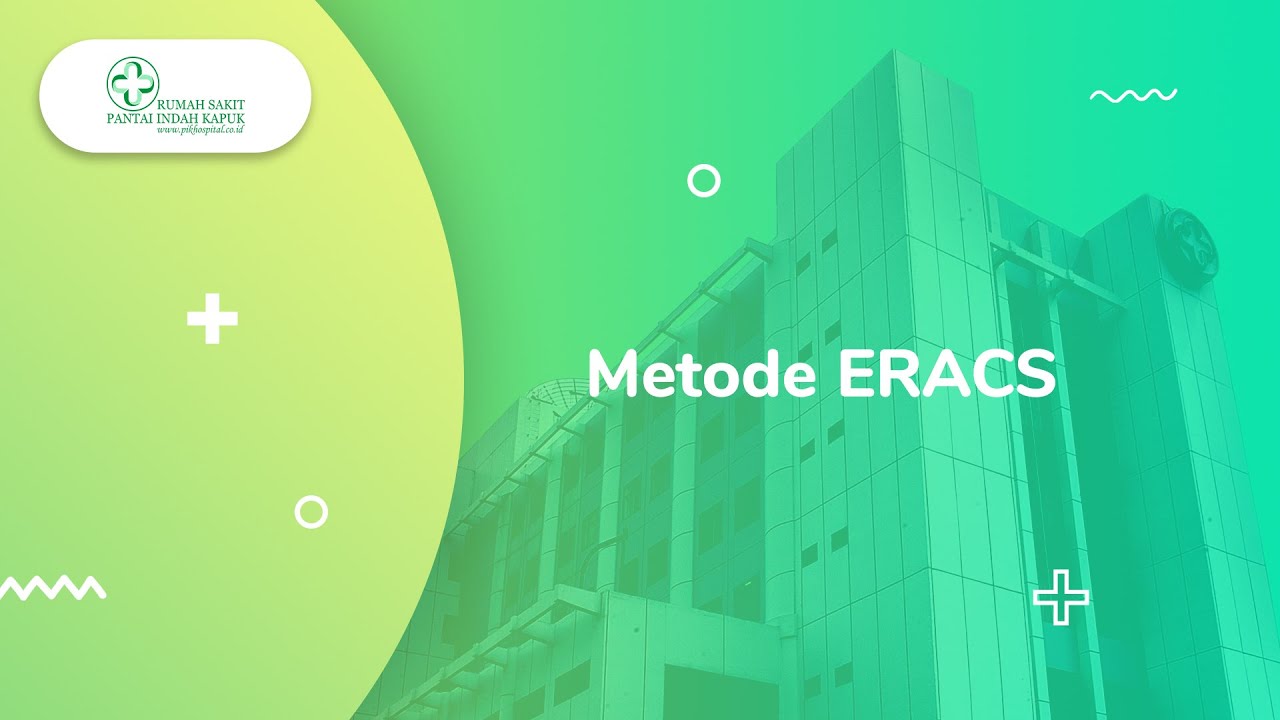 RUMAH SAKIT
PANTAI INDAH KAPUK
www.pikhospital.co.id

Metode ERACS